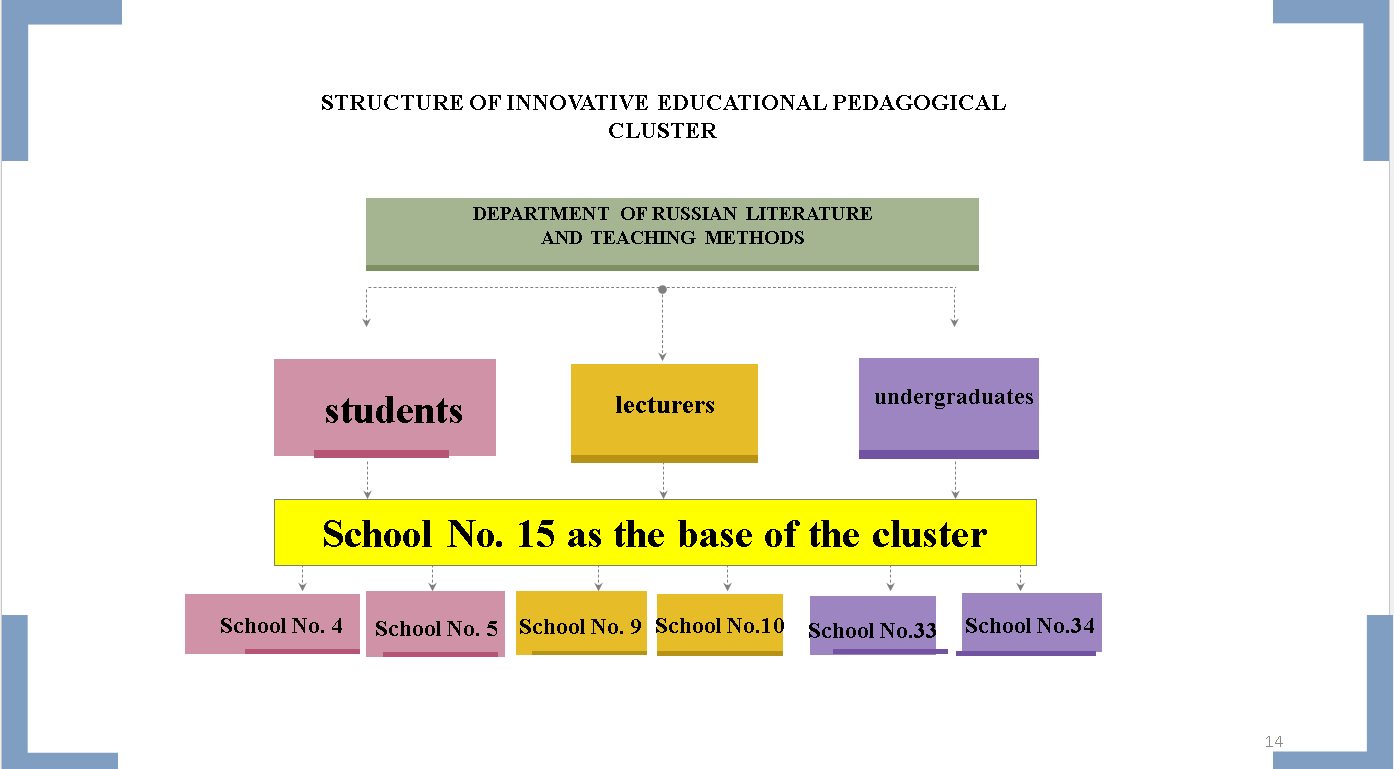 STRUCTURE OF INNOVATIVE EDUCATIONAL PEDAGOGICAL CLUSTER

DEPARTMENT OF RUSSIAN LITERATURE AND TEACHING METHODS

students

lecturers

undergraduates

School No. 15 as the base of the cluster

School No. 4

School No. 5

School No. 9

School No.10

School No.33

School No.34

14